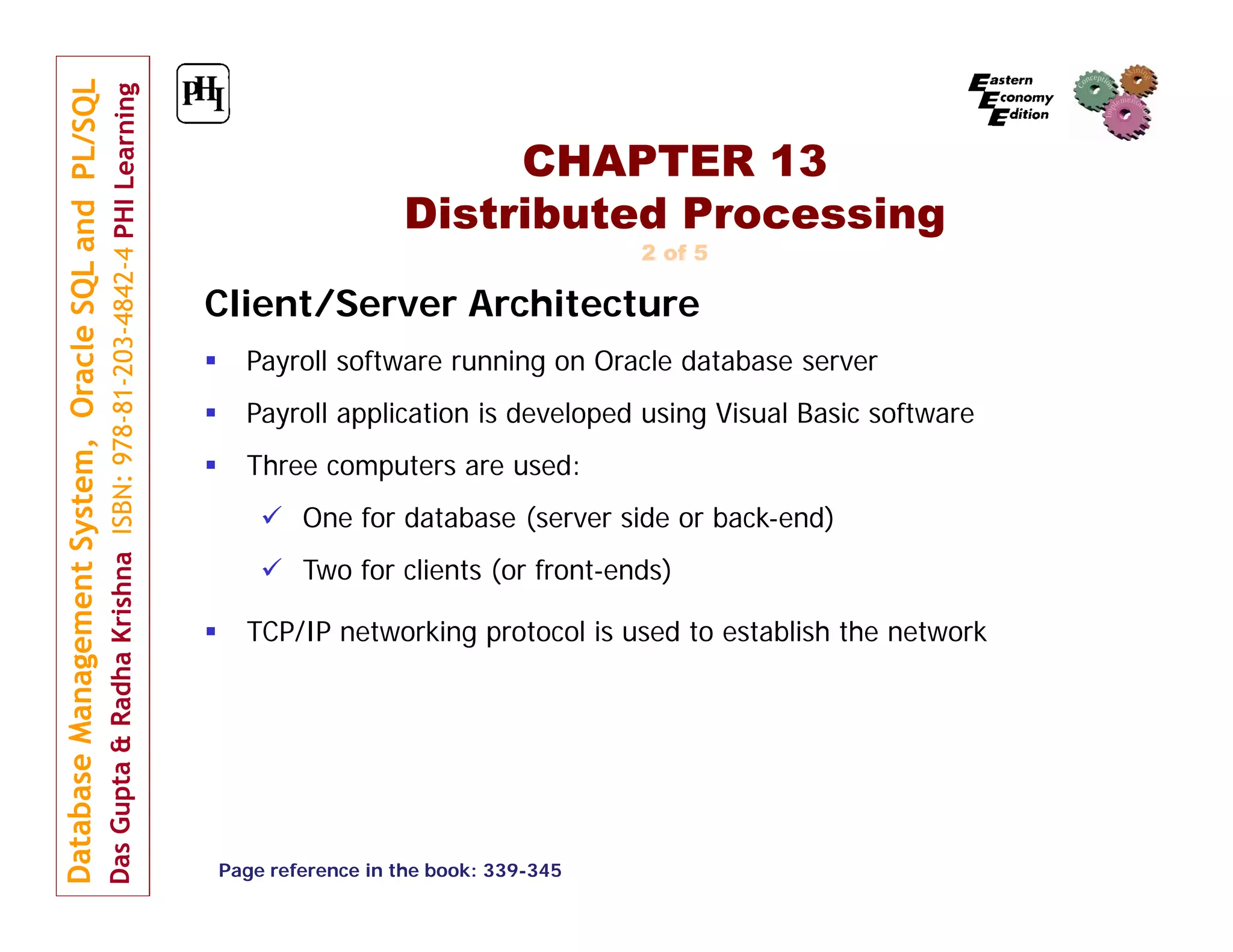 Database Management System, Oracle SQL and PL/SQL
Das Gupta & Radha Krishna ISBN: 978-81-203-4842-4 PHI Learning

PHI

Eastern Economy Edition

Conception Mining Implementation

CHAPTER 13
Distributed Processing
2 of 5

Client/Server Architecture

▪ Payroll software running on Oracle database server
▪ Payroll application is developed using Visual Basic software
▪ Three computers are used:
✓ One for database (server side or back-end)
✓ Two for clients (or front-ends)
▪ TCP/IP networking protocol is used to establish the network

Page reference in the book: 339-345